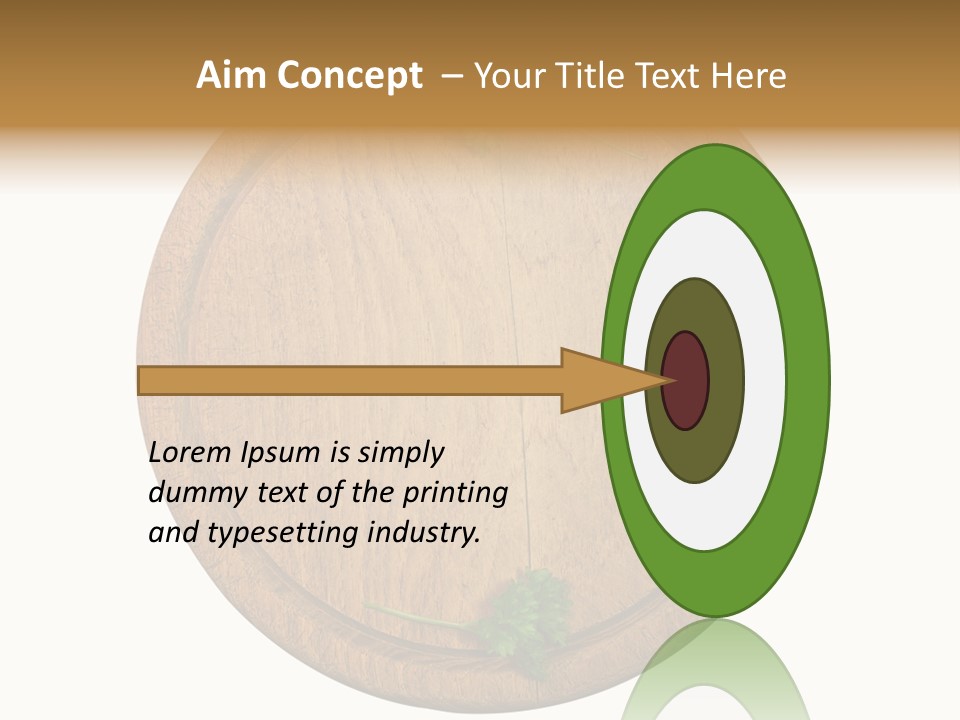 Aim Concept – Your Title Text Here

Lorem Ipsum is simply dummy text of the printing and typesetting industry.